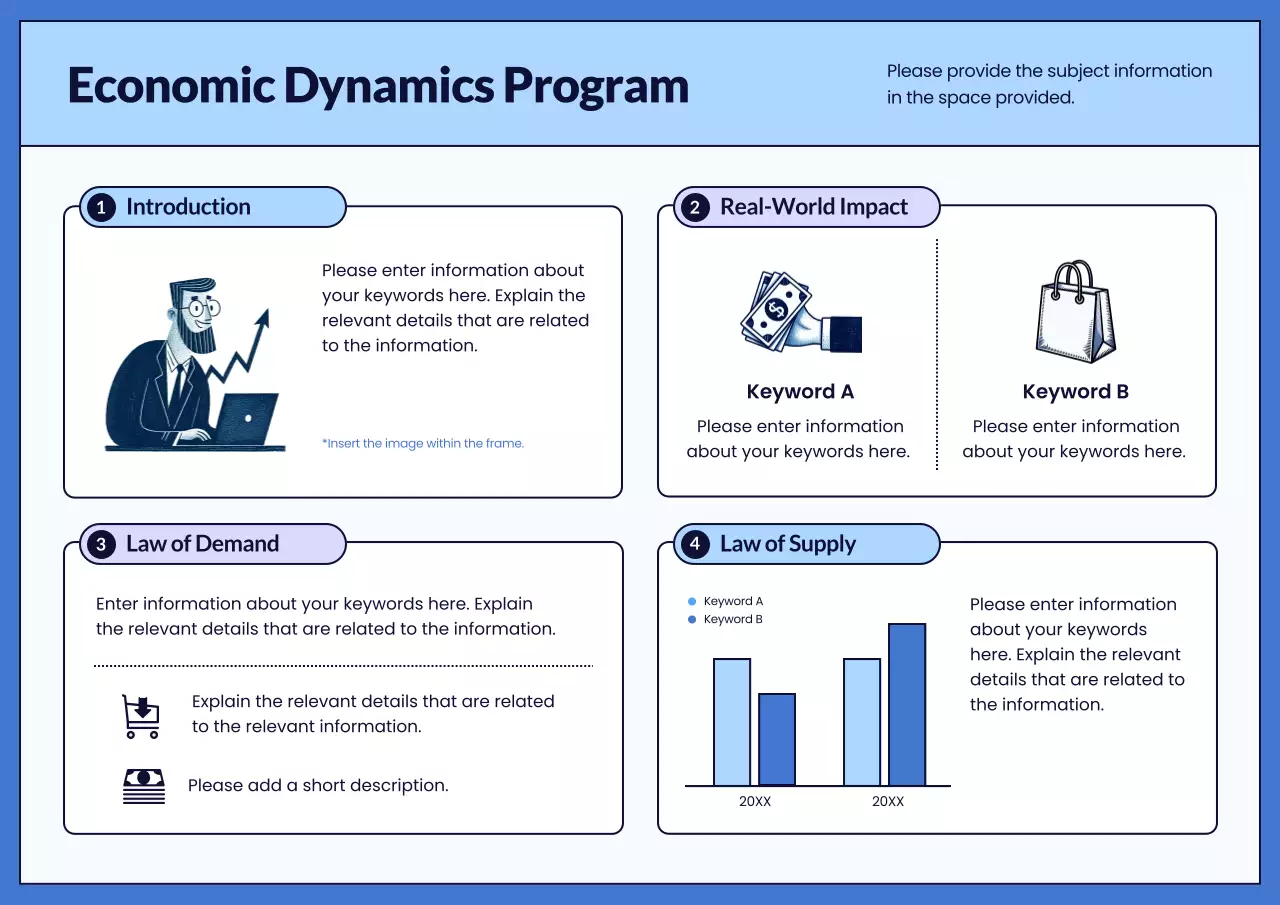 Economic Dynamics Program

Please provide the subject information in the space provided.

1 Introduction

Please enter information about your keywords here. Explain the relevant details that are related to the information.

*Insert the image within the frame.

2 Real-World Impact

Keyword A

Please enter information about your keywords here.

Keyword B

Please enter information about your keywords here.

3 Law of Demand

Enter information about your keywords here. Explain the relevant details that are related to the information.

Explain the relevant details that are related to the relevant information.

Please add a short description.

4 Law of Supply

Keyword A
Keyword B

20XX
20XX

Please enter information about your keywords here. Explain the relevant details that are related to the information.